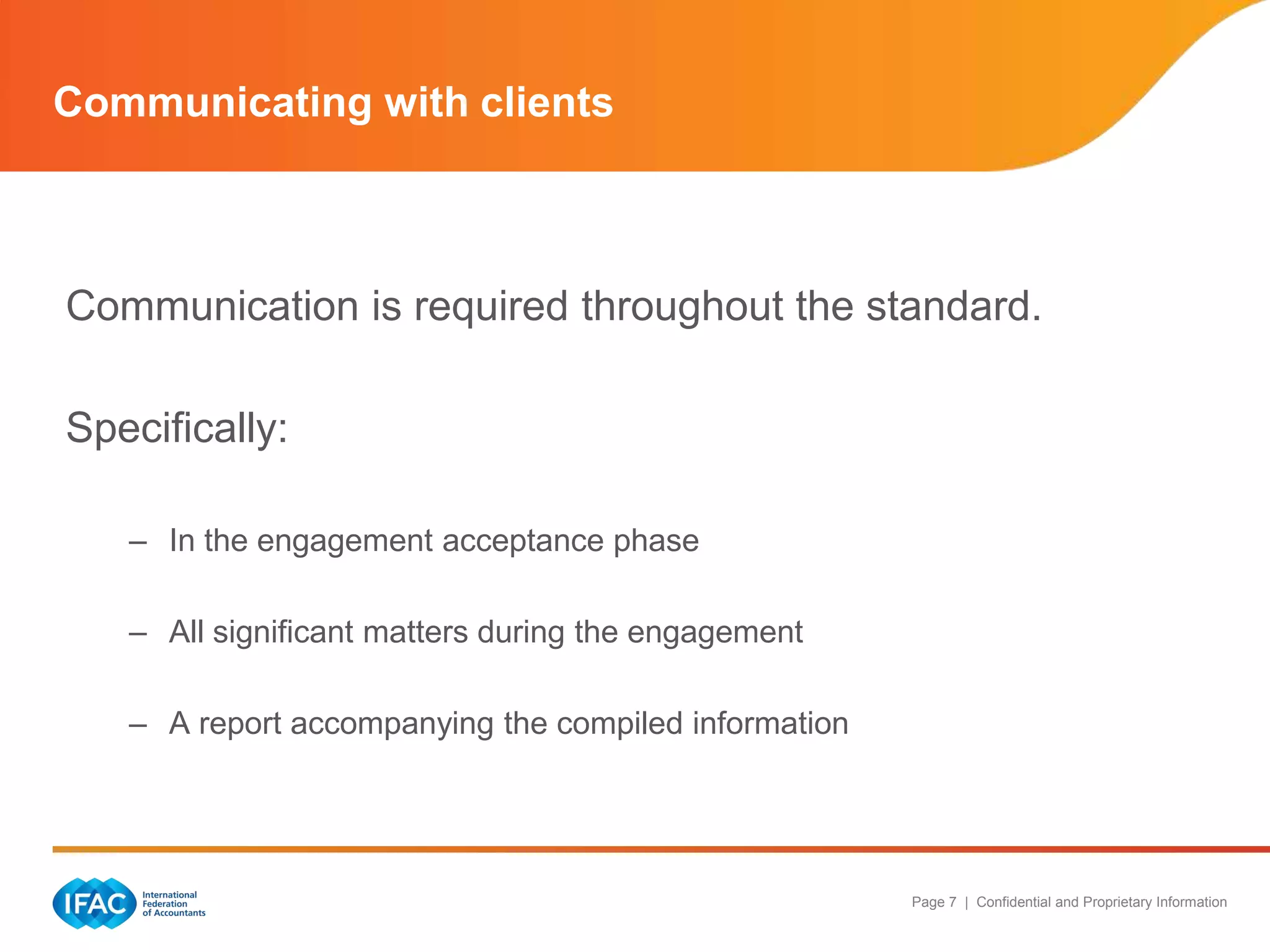 Communicating with clients

Communication is required throughout the standard.

Specifically:

– In the engagement acceptance phase

– All significant matters during the engagement

– A report accompanying the compiled information

IFAC International Federation of Accountants

Page 7 | Confidential and Proprietary Information